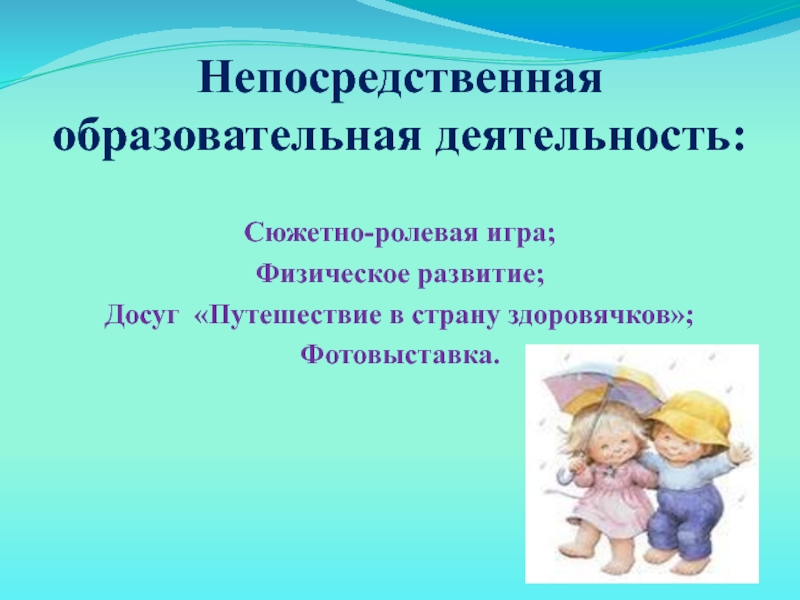 Непосредственная образовательная деятельность:

Сюжетно-ролевая игра;

Физическое развитие;

Досуг «Путешествие в страну здоровячков»;

Фотовыставка.